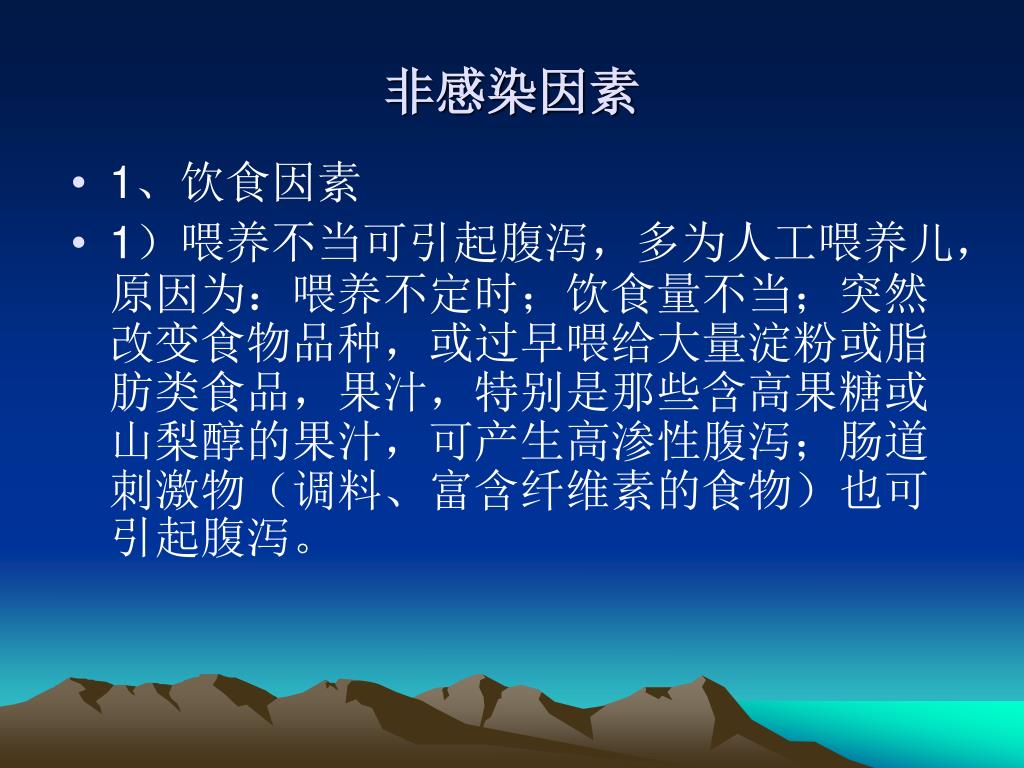 非感染因素

• 1、饮食因素
• 1）喂养不当可引起腹泻，多为人工喂养儿，原因为：喂养不定时；饮食量不当；突然改变食物品种，或过早喂给大量淀粉或脂肪类食品，果汁，特别是那些含高果糖或山梨醇的果汁，可产生高渗性腹泻；肠道刺激物（调料、富含纤维素的食物）也可引起腹泻。